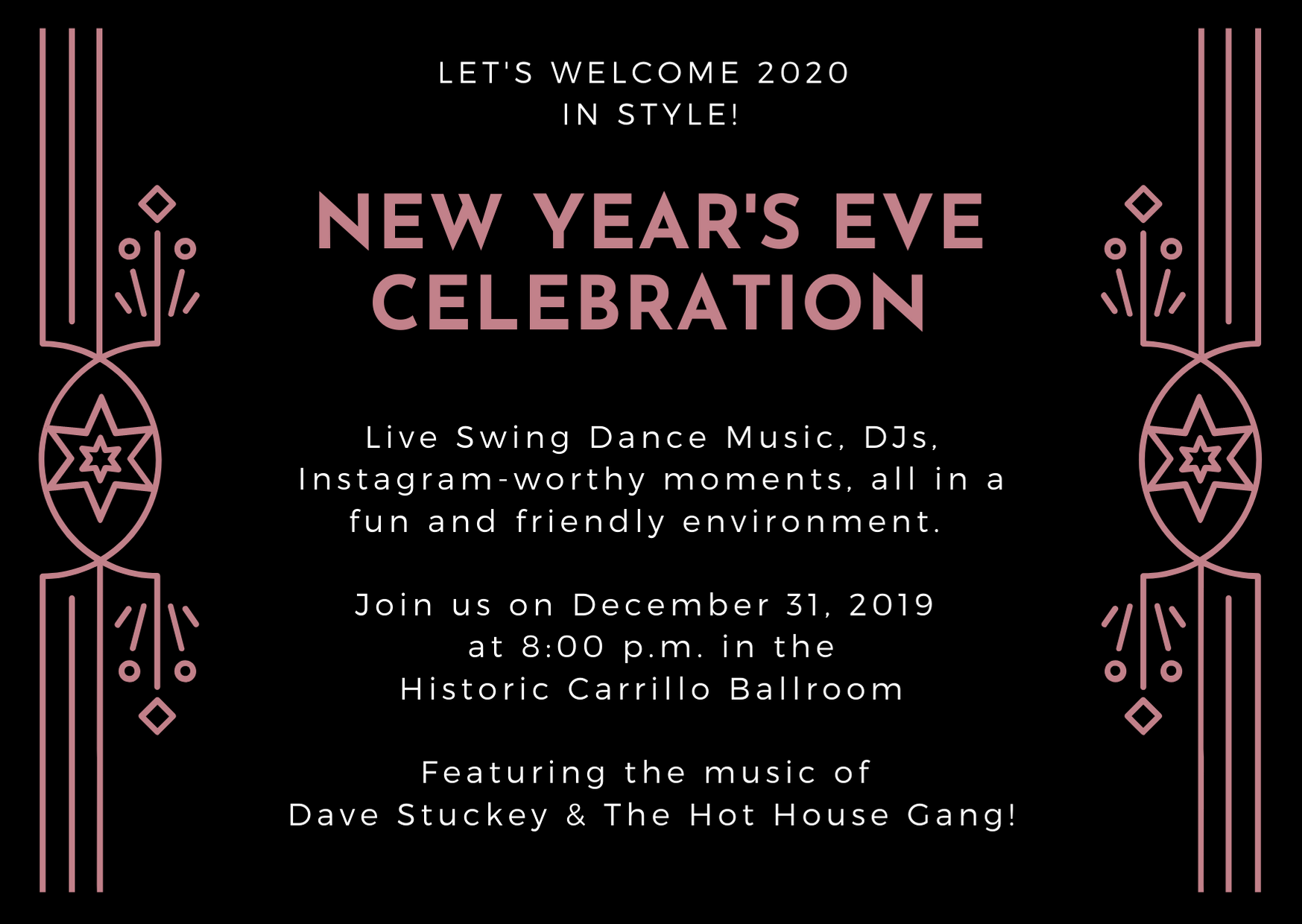 LET'S WELCOME 2020
IN STYLE!

NEW YEAR'S EVE
CELEBRATION

Live Swing Dance Music, DJs, Instagram-worthy moments, all in a fun and friendly environment.

Join us on December 31, 2019
at 8:00 p.m. in the
Historic Carrillo Ballroom

Featuring the music of
Dave Stuckey & The Hot House Gang!